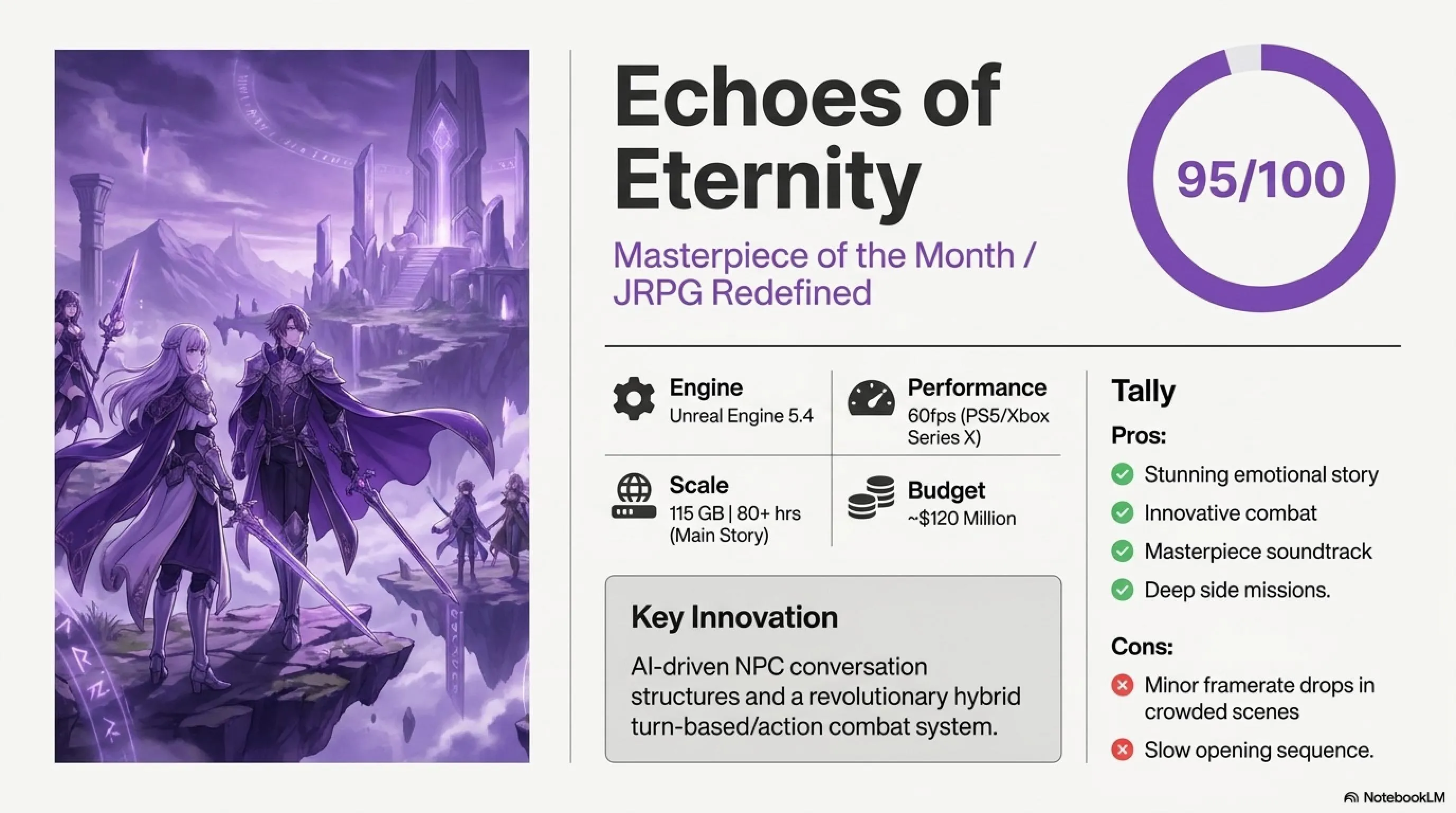 Echoes of Eternity

Masterpiece of the Month / JRPG Redefined

95/100

Engine
Unreal Engine 5.4

Performance
60fps (PS5/Xbox Series X)

Scale
115 GB | 80+ hrs (Main Story)

Budget
~$120 Million

Key Innovation

AI-driven NPC conversation structures and a revolutionary hybrid turn-based/action combat system.

Tally

Pros:

Stunning emotional story

Innovative combat

Masterpiece soundtrack

Deep side missions.

Cons:

Minor framerate drops in crowded scenes

Slow opening sequence.

NotebookLM